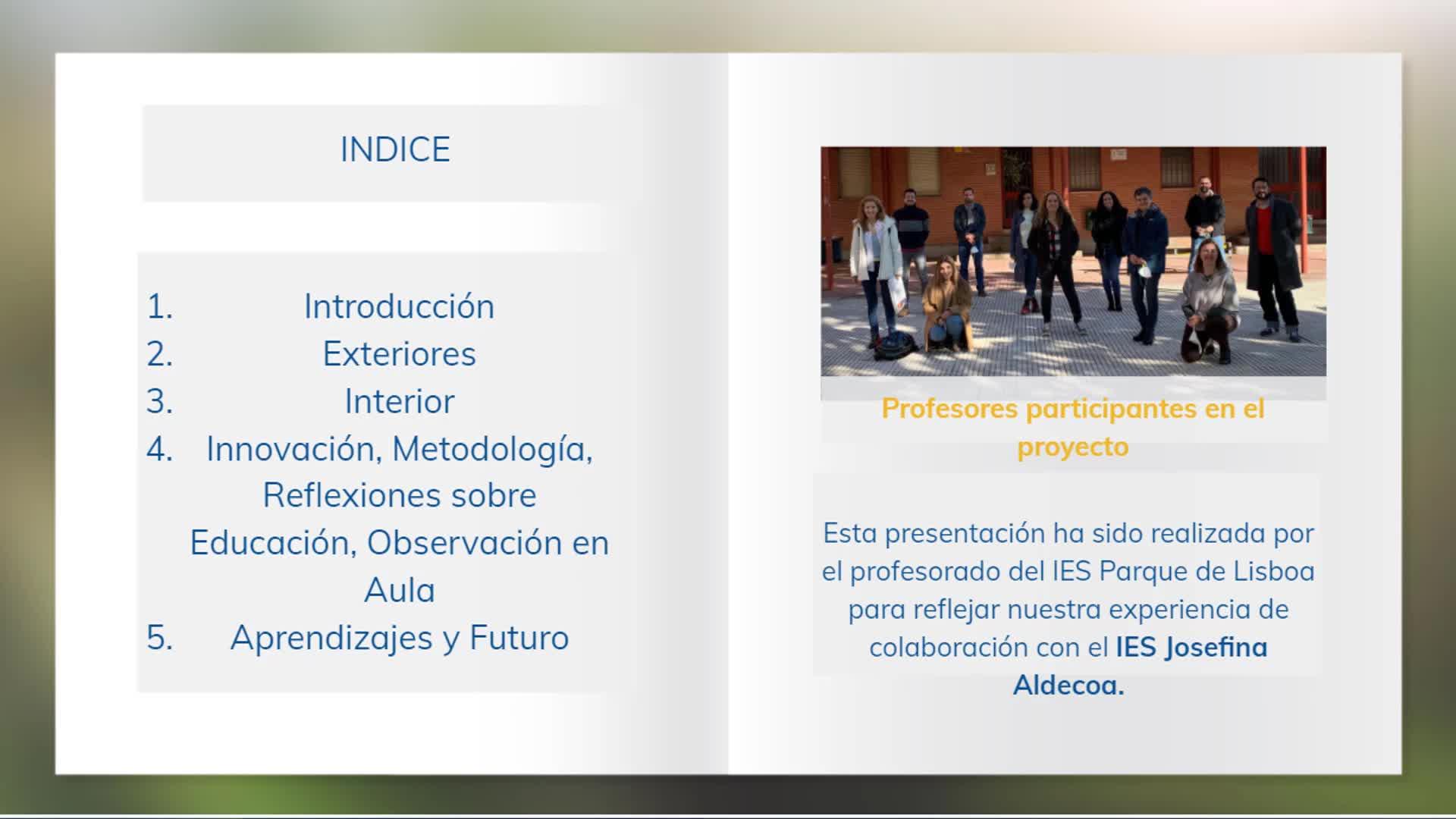 INDICE

1. Introducción
2. Exteriores
3. Interior
4. Innovación, Metodología, Reflexiones sobre Educación, Observación en Aula
5. Aprendizajes y Futuro

Profesores participantes en el proyecto

Esta presentación ha sido realizada por el profesorado del IES Parque de Lisboa para reflejar nuestra experiencia de colaboración con el IES Josefina Aldecoa.